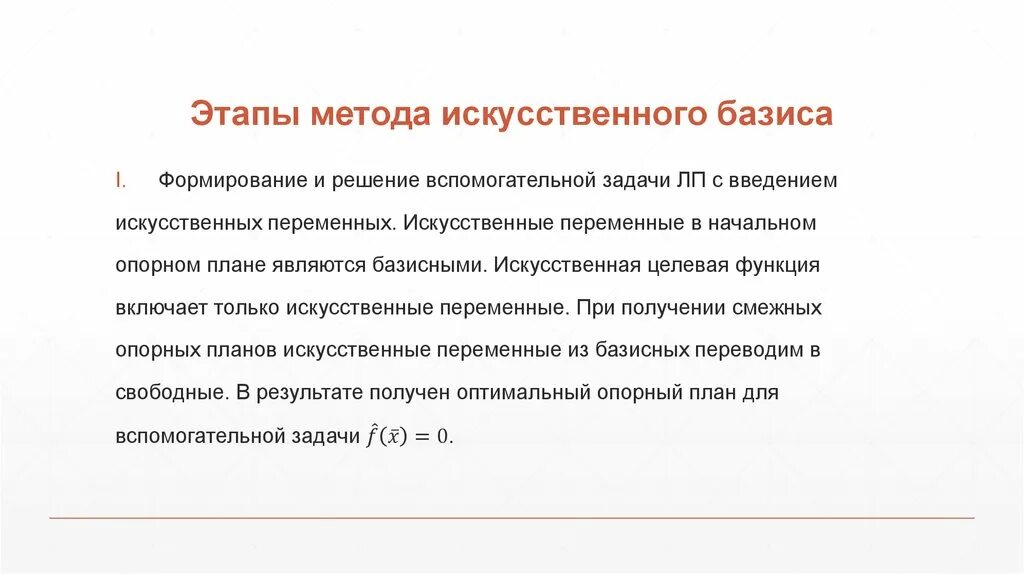 Этапы метода искусственного базиса

I. Формирование и решение вспомогательной задачи ЛП с введением искусственных переменных. Искусственные переменные в начальном опорном плане являются базисными. Искусственная целевая функция включает только искусственные переменные. При получении смежных опорных планов искусственные переменные из базисных переводим в свободные. В результате получен оптимальный опорный план для вспомогательной задачи $\hat{f}(\bar{x}) = 0$.